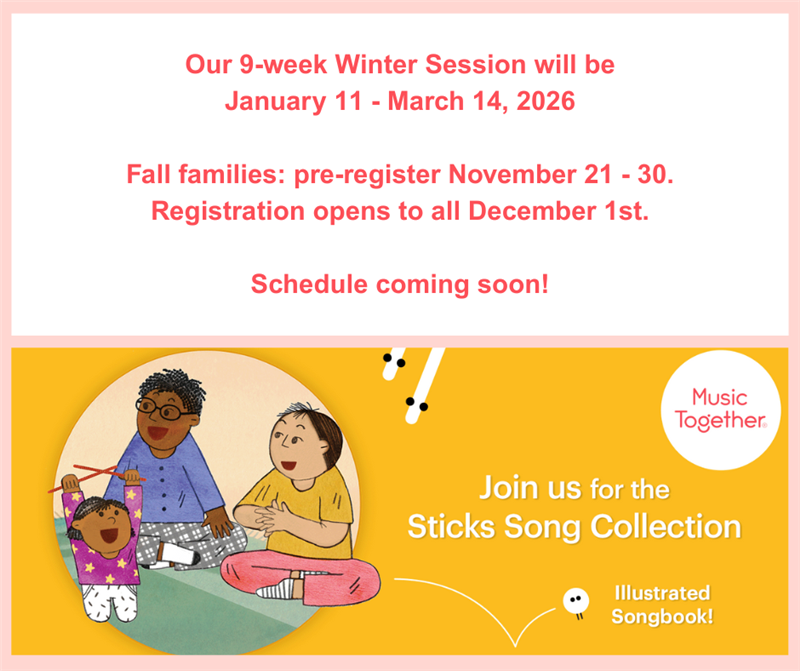 Our 9-week Winter Session will be January 11 - March 14, 2026

Fall families: pre-register November 21 - 30.
Registration opens to all December 1st.

Schedule coming soon!

Music Together®

Join us for the Sticks Song Collection

Illustrated Songbook!